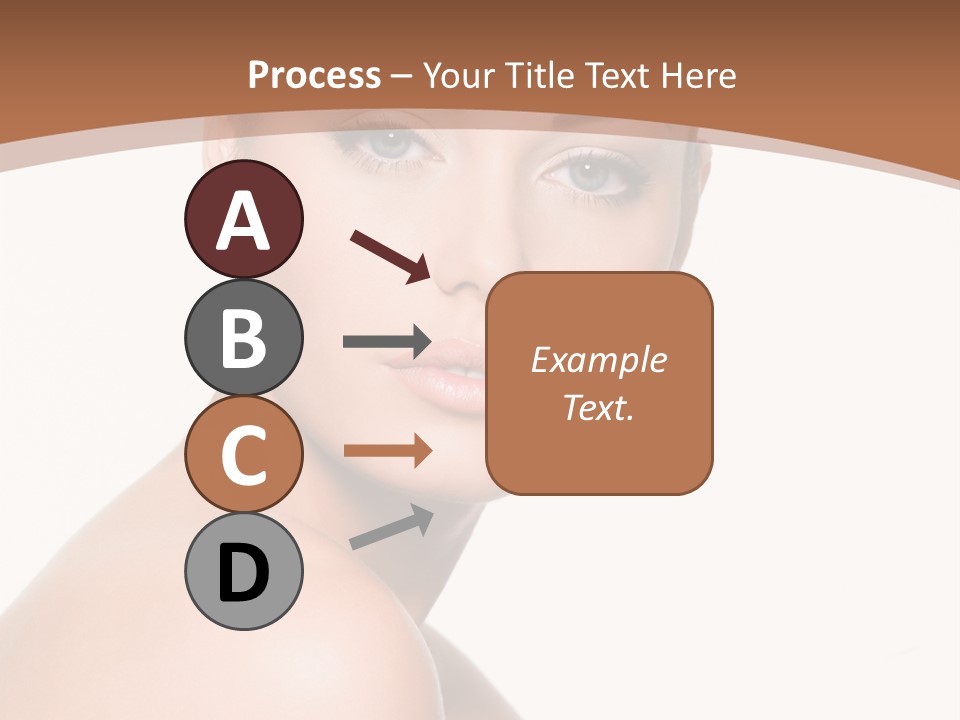 Process – Your Title Text Here

A

B

C

D

Example Text.